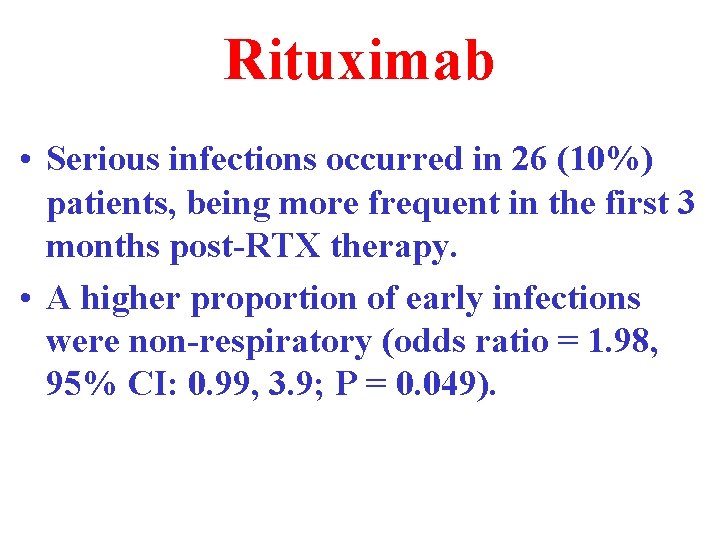 Rituximab

• Serious infections occurred in 26 (10%) patients, being more frequent in the first 3 months post-RTX therapy.

• A higher proportion of early infections were non-respiratory (odds ratio = 1.98, 95% CI: 0.99, 3.9; P = 0.049).